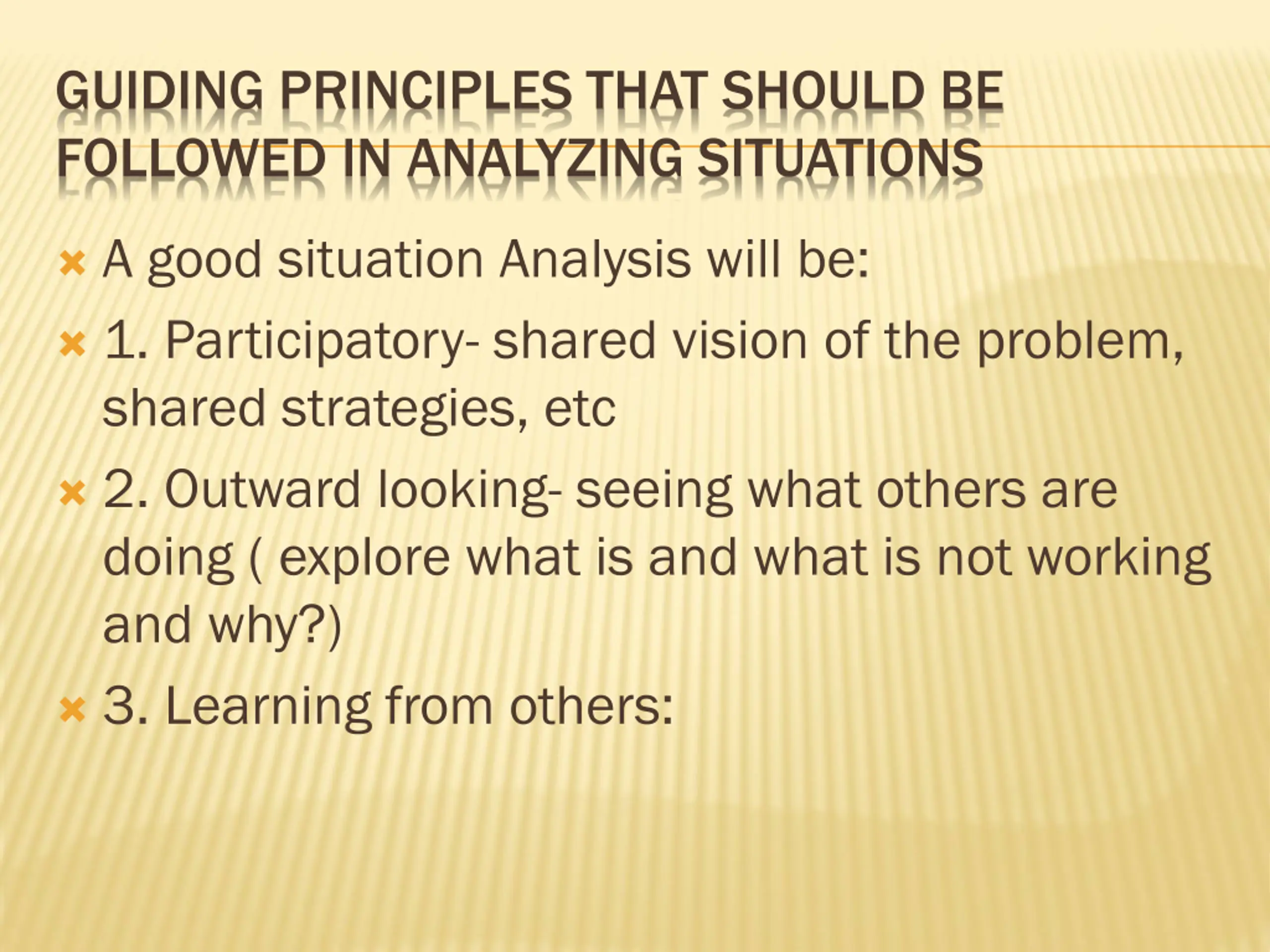 GUIDING PRINCIPLES THAT SHOULD BE FOLLOWED IN ANALYZING SITUATIONS

A good situation Analysis will be:

1. Participatory- shared vision of the problem, shared strategies, etc

2. Outward looking- seeing what others are doing ( explore what is and what is not working and why?)

3. Learning from others: